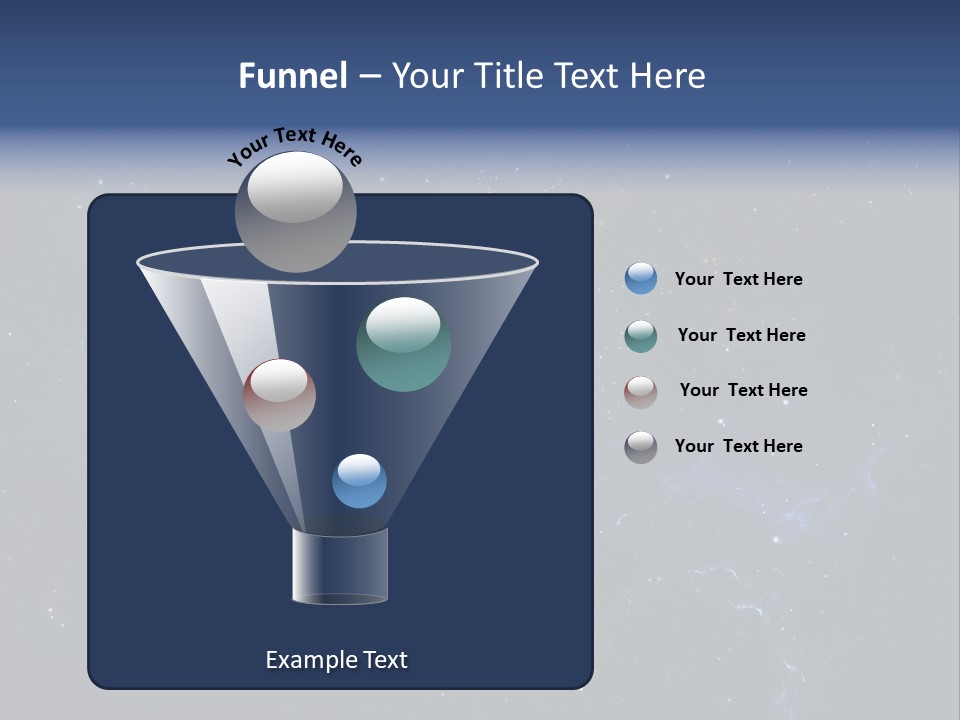 Funnel – Your Title Text Here

Your Text Here

Your Text Here

Your Text Here

Your Text Here

Your Text Here

Example Text